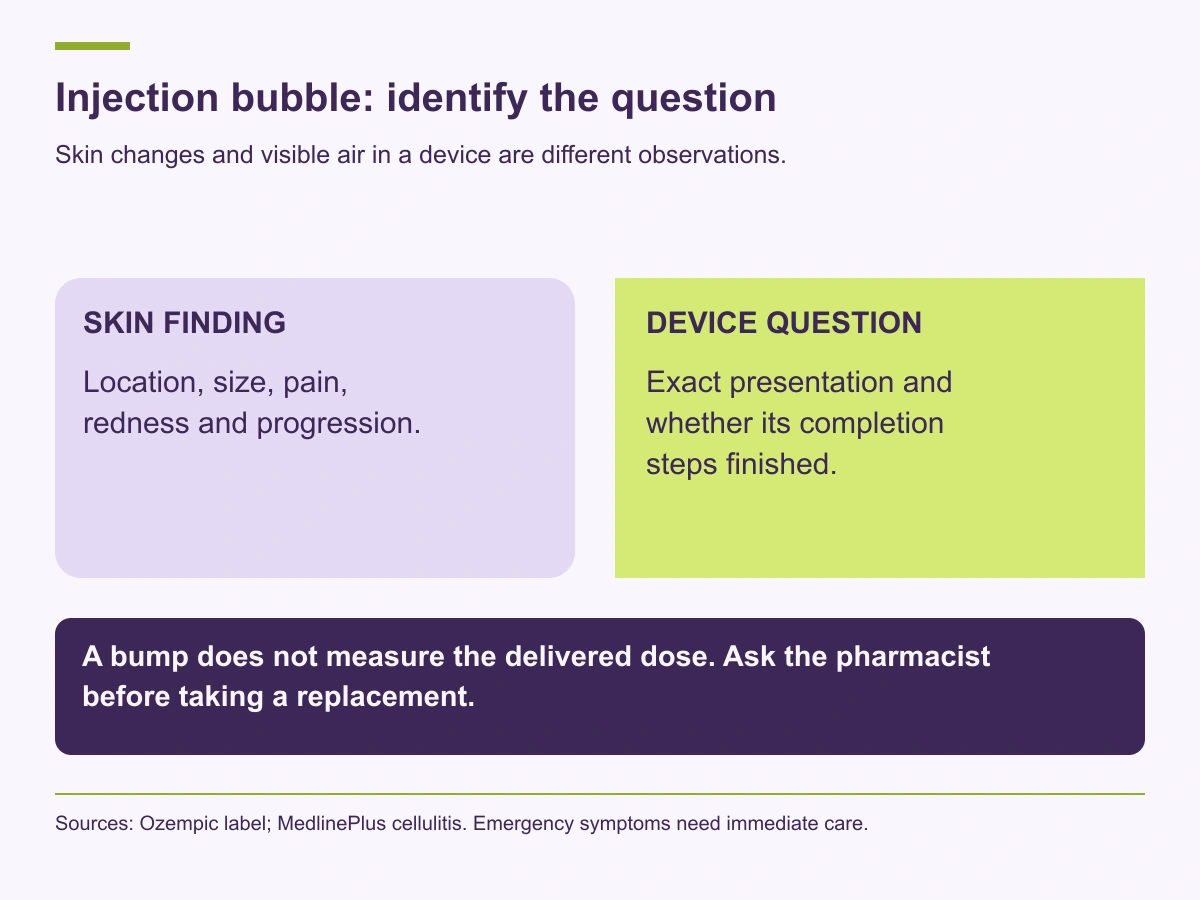 Injection bubble: identify the question

Skin changes and visible air in a device are different observations.

SKIN FINDING

Location, size, pain, redness and progression.

DEVICE QUESTION

Exact presentation and whether its completion steps finished.

A bump does not measure the delivered dose. Ask the pharmacist before taking a replacement.

Sources: Ozempic label; MedlinePlus cellulitis. Emergency symptoms need immediate care.